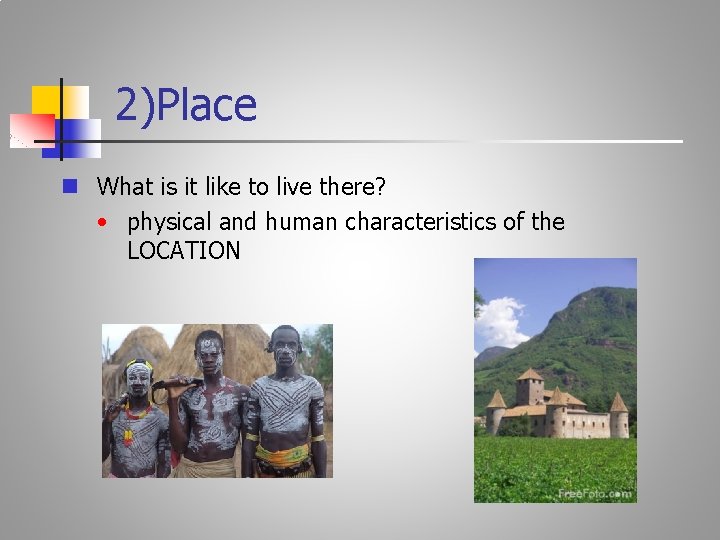 2)Place

What is it like to live there?

physical and human characteristics of the LOCATION

FreeFoto.com